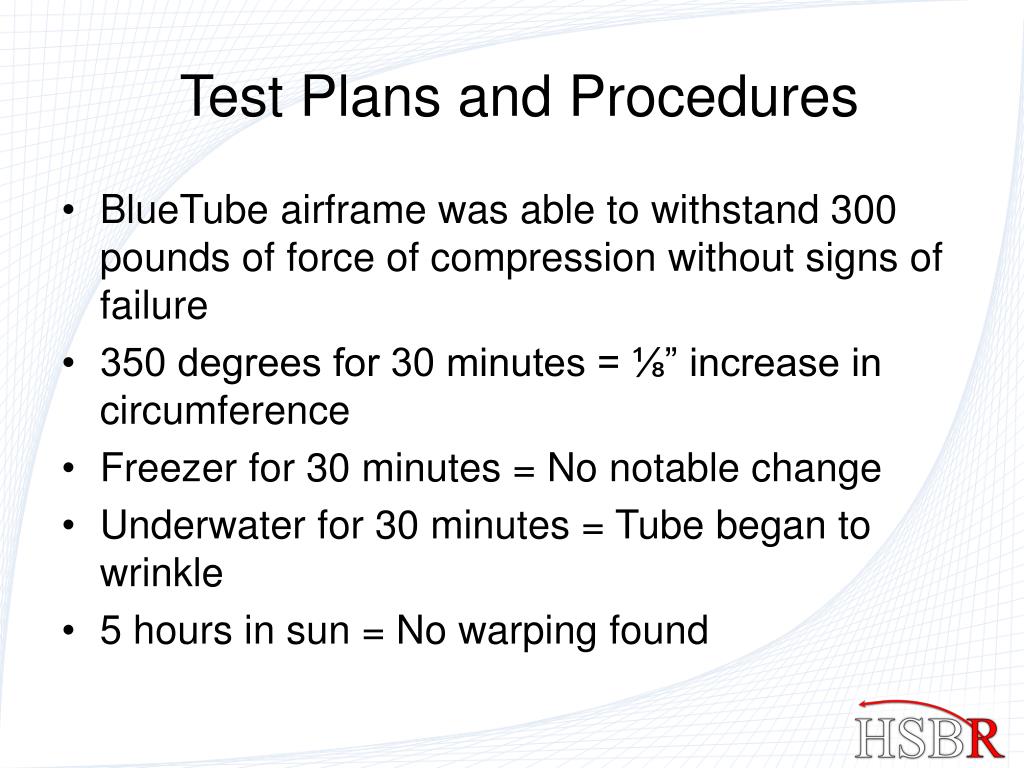 Test Plans and Procedures

• BlueTube airframe was able to withstand 300 pounds of force of compression without signs of failure
• 350 degrees for 30 minutes = ⅛” increase in circumference
• Freezer for 30 minutes = No notable change
• Underwater for 30 minutes = Tube began to wrinkle
• 5 hours in sun = No warping found

HSBR